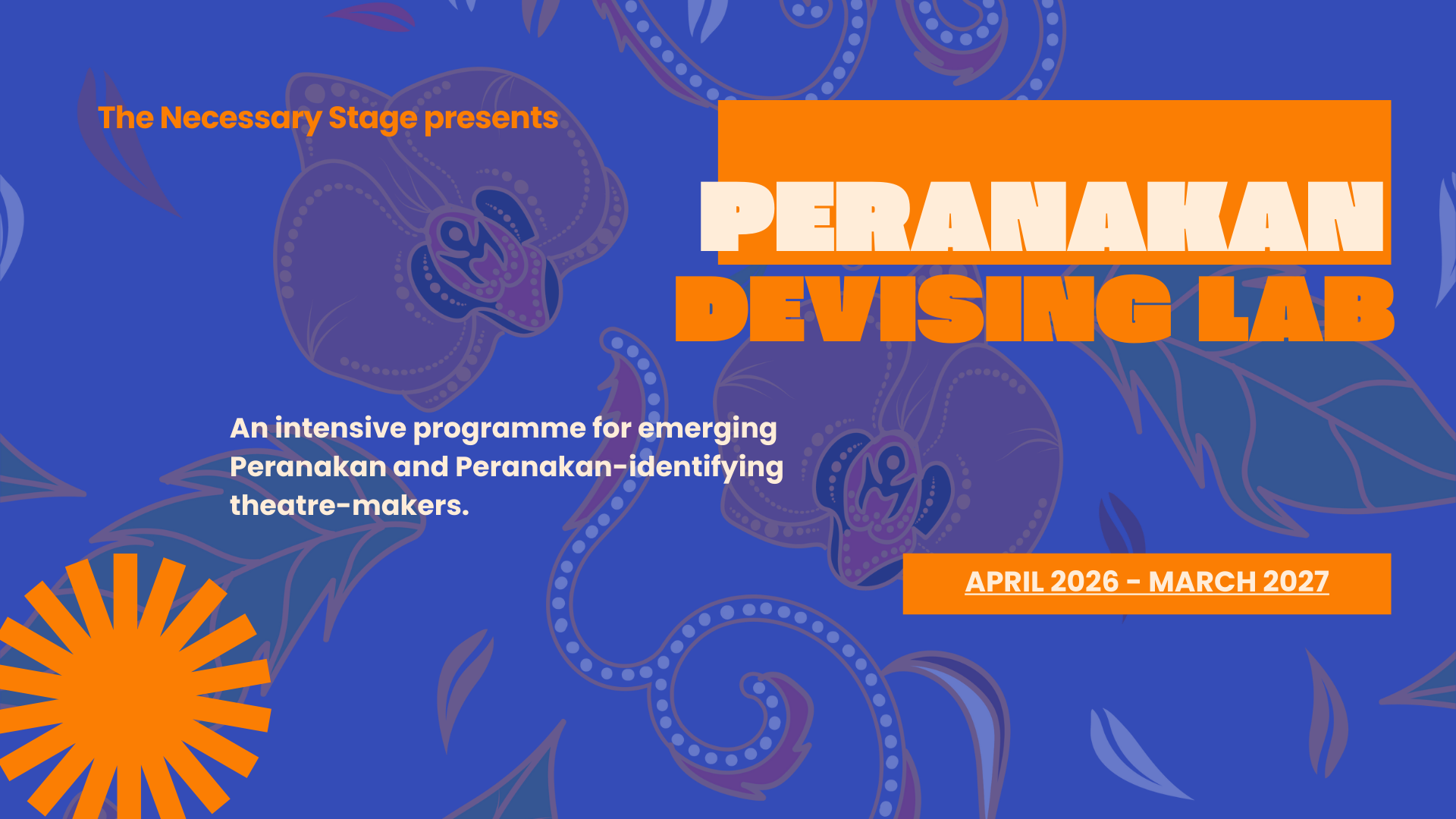 The Necessary Stage presents

PERANAKAN DEVISING LAB

An intensive programme for emerging Peranakan and Peranakan-identifying theatre-makers.

APRIL 2026 - MARCH 2027